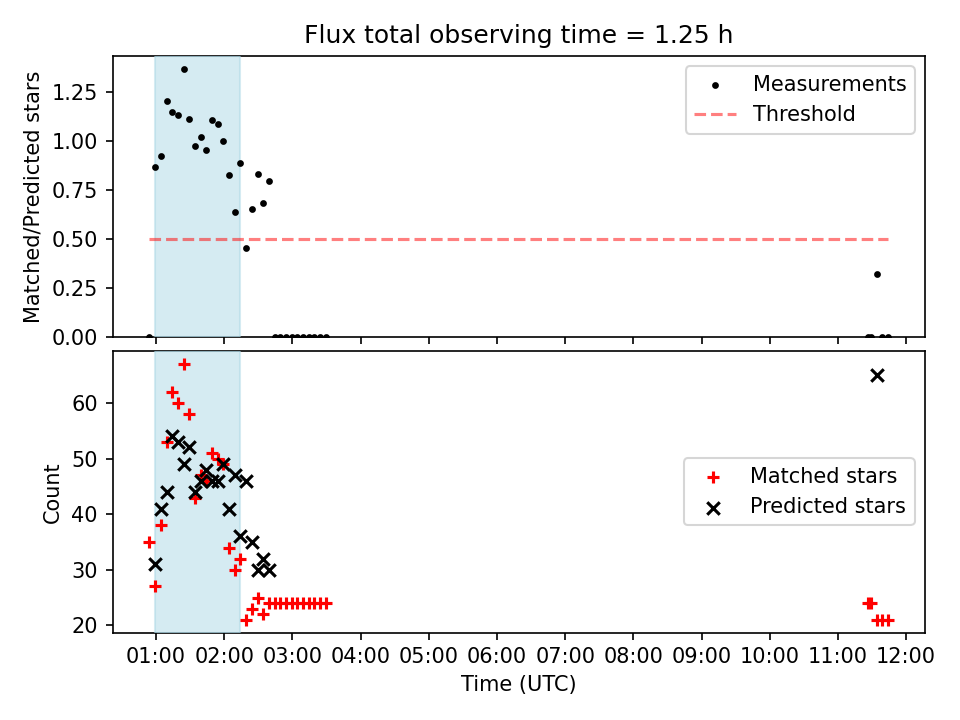 Flux total observing time = 1.25 h

Matched/Predicted stars

1.25
1.00
0.75
0.50
0.25
0.00

Measurements
Threshold

Count

60
50
40
30
20

Matched stars
Predicted stars

01:00 02:00 03:00 04:00 05:00 06:00 07:00 08:00 09:00 10:00 11:00 12:00

Time (UTC)